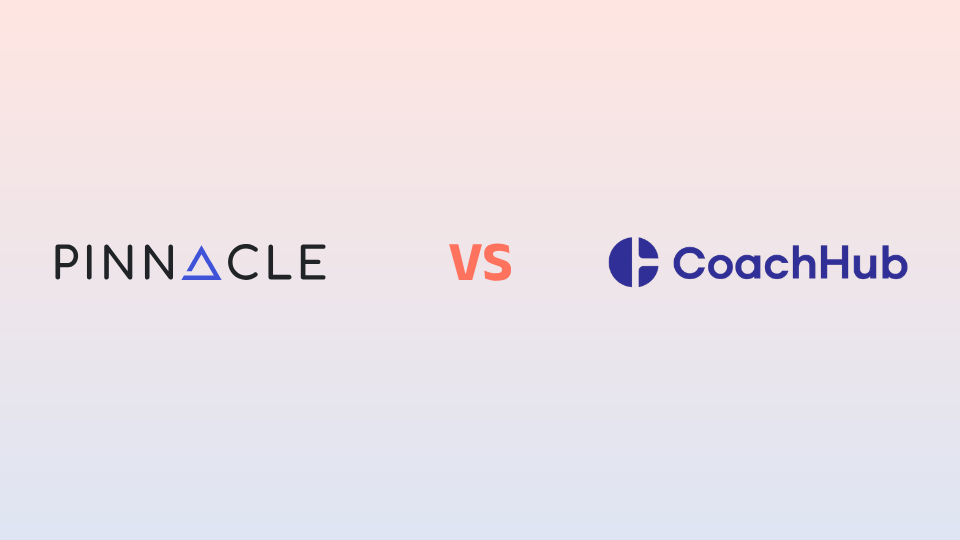 PINNACLE VS CoachHub